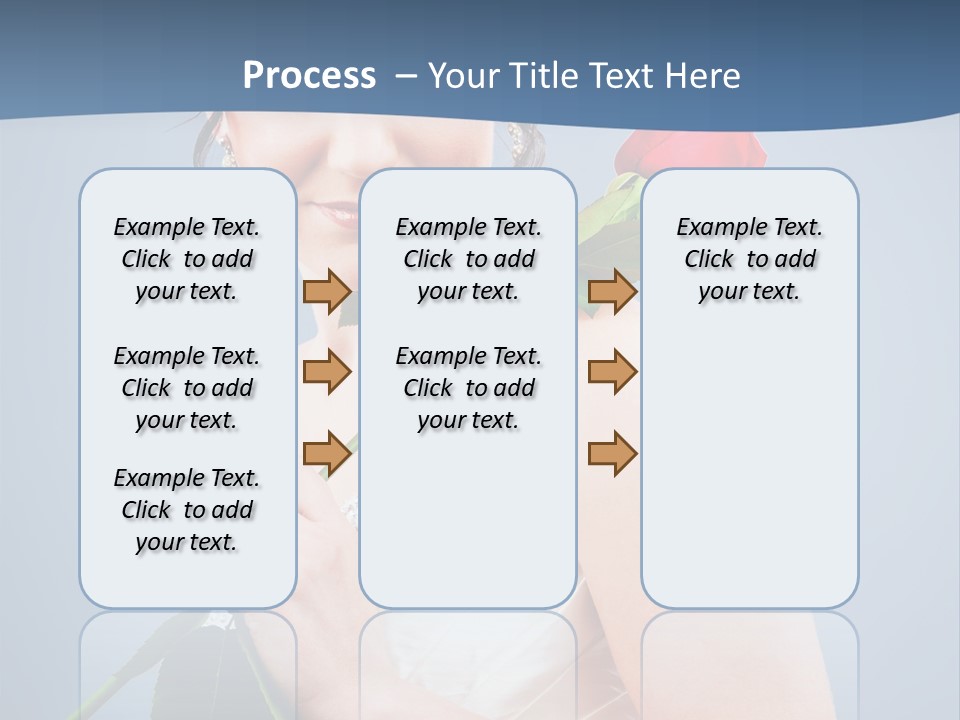 Process – Your Title Text Here

Example Text. Click to add your text.

Example Text. Click to add your text.

Example Text. Click to add your text.

Example Text. Click to add your text.

Example Text. Click to add your text.

Example Text. Click to add your text.